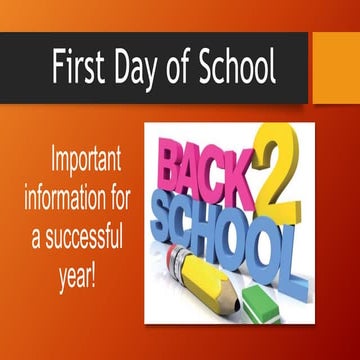 First Day of School

Important information for a successful year!

BACK 2 SCHOOL